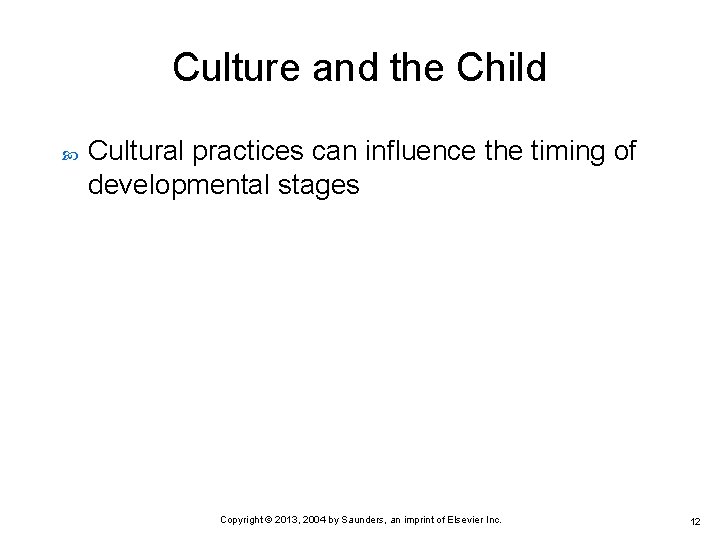 Culture and the Child

Cultural practices can influence the timing of developmental stages

Copyright © 2013, 2004 by Saunders, an imprint of Elsevier Inc.

12